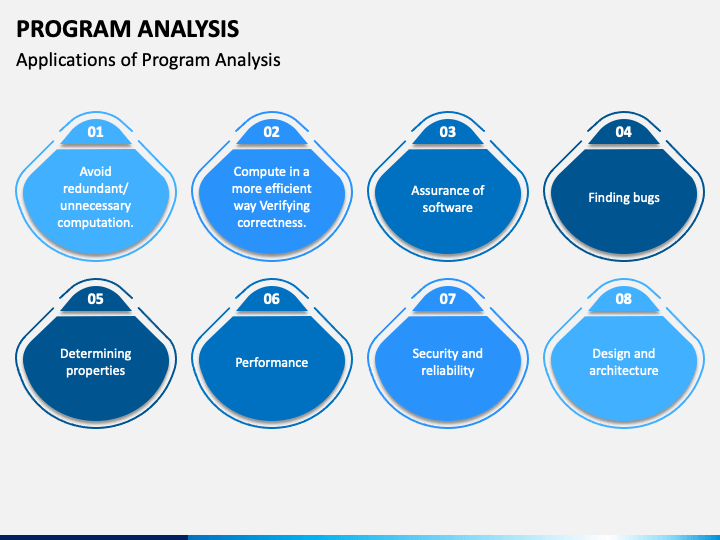 PROGRAM ANALYSIS

Applications of Program Analysis

01

Avoid redundant/ unnecessary computation.

02

Compute in a more efficient way Verifying correctness.

03

Assurance of software

04

Finding bugs

05

Determining properties

06

Performance

07

Security and reliability

08

Design and architecture